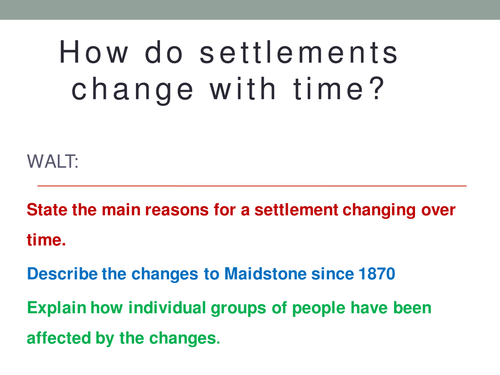 How do settlements change with time?

WALT:

State the main reasons for a settlement changing over time.

Describe the changes to Maidstone since 1870

Explain how individual groups of people have been affected by the changes.